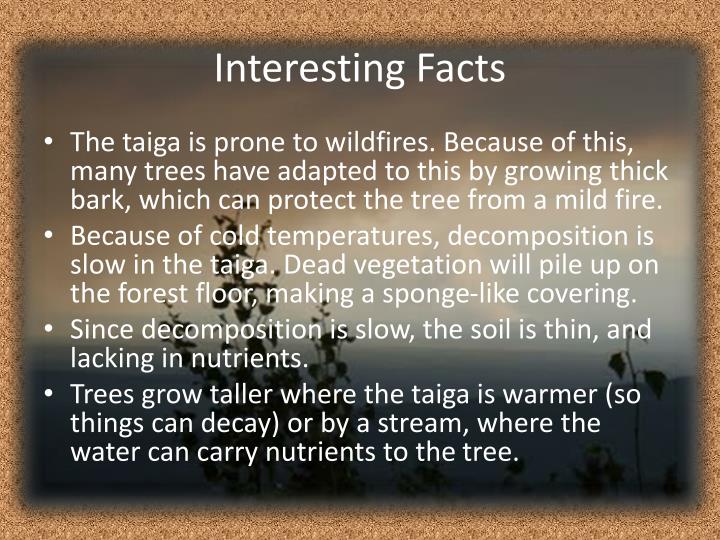 Interesting Facts

• The taiga is prone to wildfires. Because of this, many trees have adapted to this by growing thick bark, which can protect the tree from a mild fire.
• Because of cold temperatures, decomposition is slow in the taiga. Dead vegetation will pile up on the forest floor, making a sponge-like covering.
• Since decomposition is slow, the soil is thin, and lacking in nutrients.
• Trees grow taller where the taiga is warmer (so things can decay) or by a stream, where the water can carry nutrients to the tree.